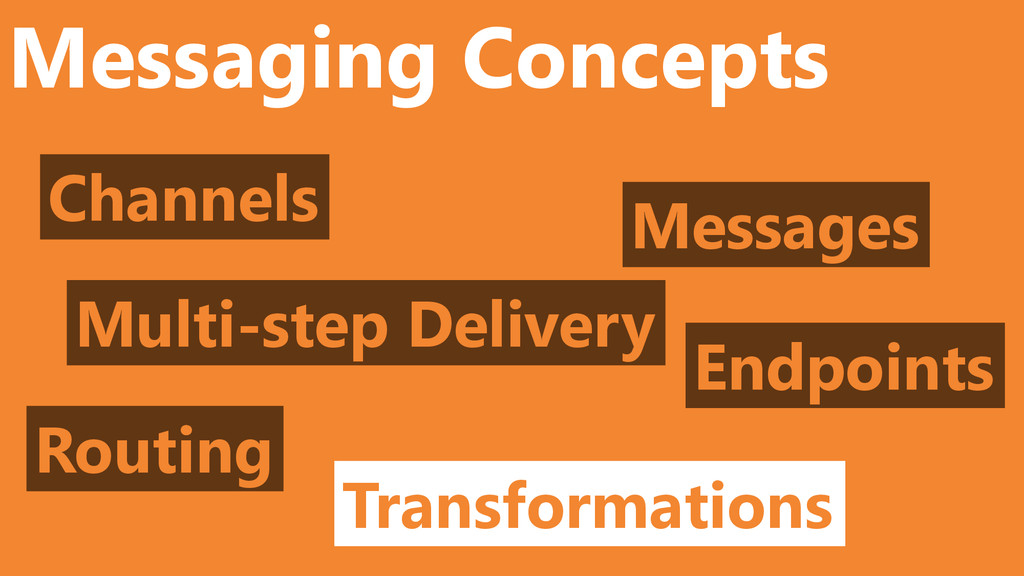 Messaging Concepts

Channels

Messages

Multi-step Delivery

Endpoints

Routing

Transformations